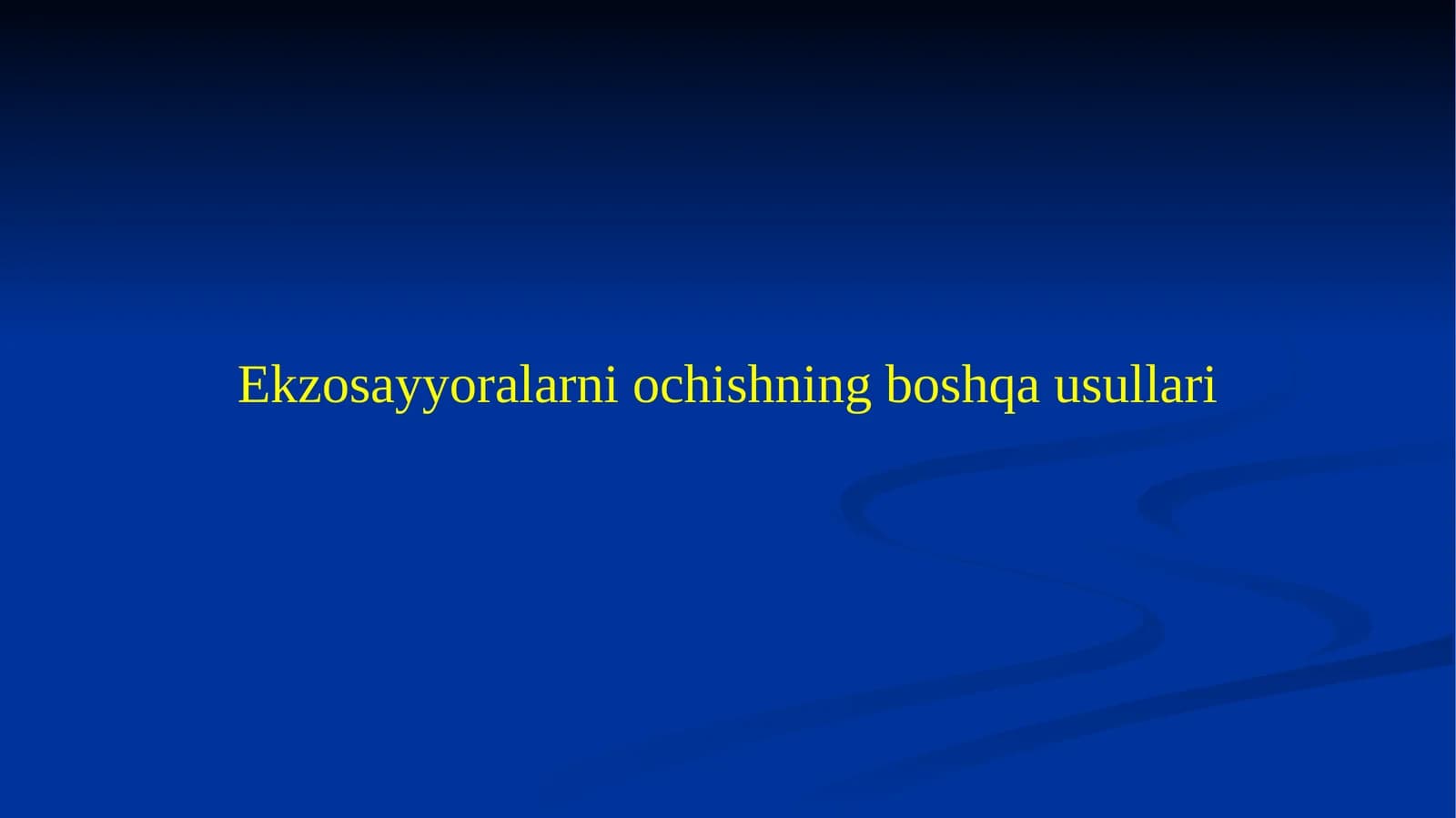 Ekzosayyoralarni ochishning boshqa usullari